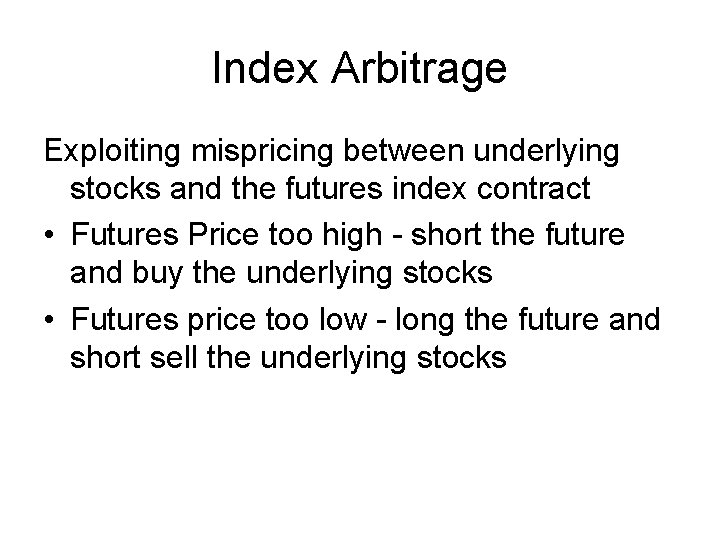 Index Arbitrage

Exploiting mispricing between underlying stocks and the futures index contract

• Futures Price too high - short the future and buy the underlying stocks

• Futures price too low - long the future and short sell the underlying stocks